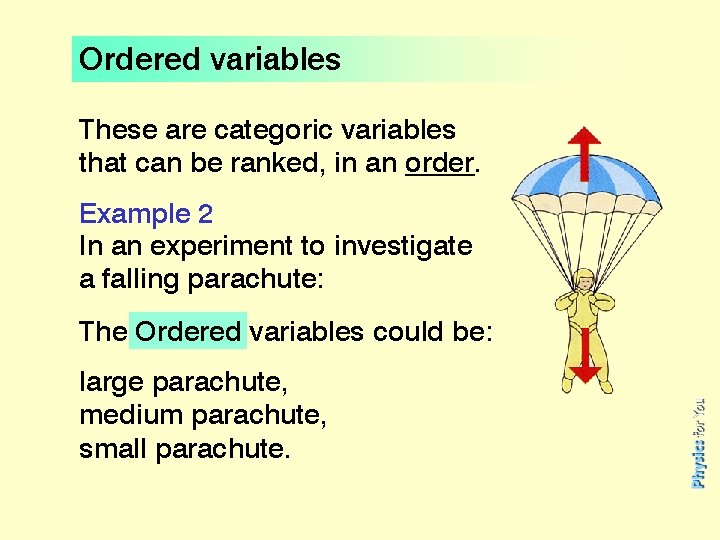 Ordered variables

These are categoric variables that can be ranked, in an order.

Example 2
In an experiment to investigate a falling parachute:

The Ordered variables could be:

large parachute,
medium parachute,
small parachute.

Physics for You